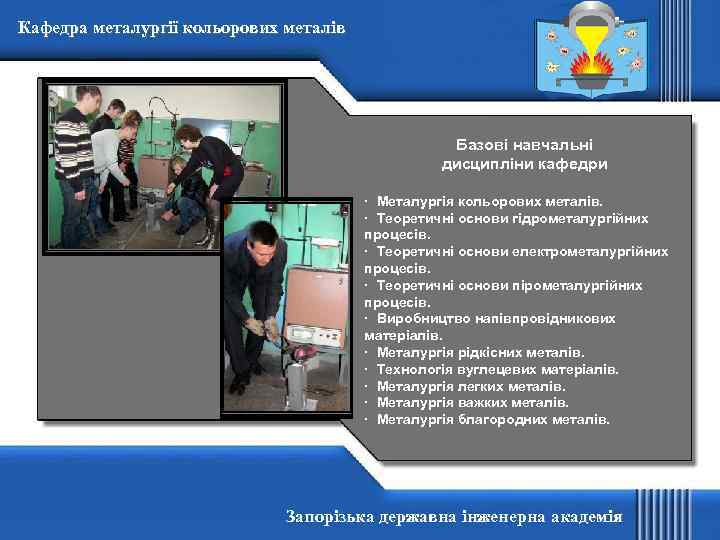 Кафедра металургії кольорових металів

Базові навчальні дисципліни кафедри

· Металургія кольорових металів.
· Теоретичні основи гідрометалургійних процесів.
· Теоретичні основи електрометалургійних процесів.
· Теоретичні основи пірометалургійних процесів.
· Виробництво напівпровідникових матеріалів.
· Металургія рідкісних металів.
· Технологія вуглецевих матеріалів.
· Металургія легких металів.
· Металургія важких металів.
· Металургія благородних металів.

Запорізька державна інженерна академія